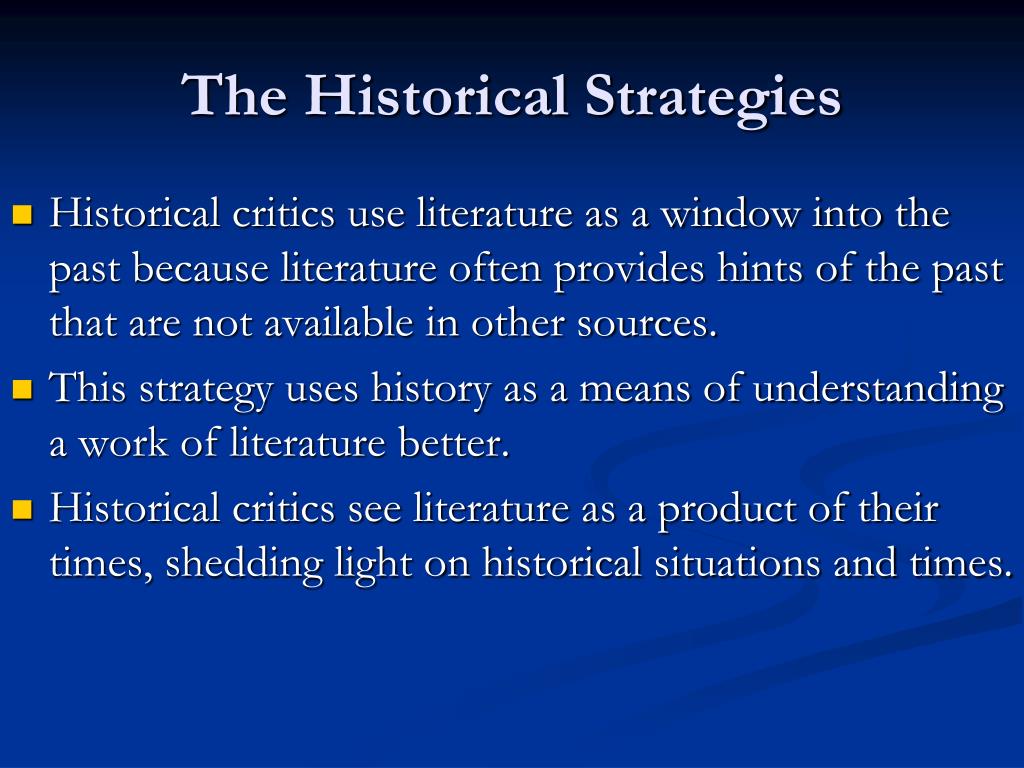 The Historical Strategies

Historical critics use literature as a window into the past because literature often provides hints of the past that are not available in other sources.

This strategy uses history as a means of understanding a work of literature better.

Historical critics see literature as a product of their times, shedding light on historical situations and times.